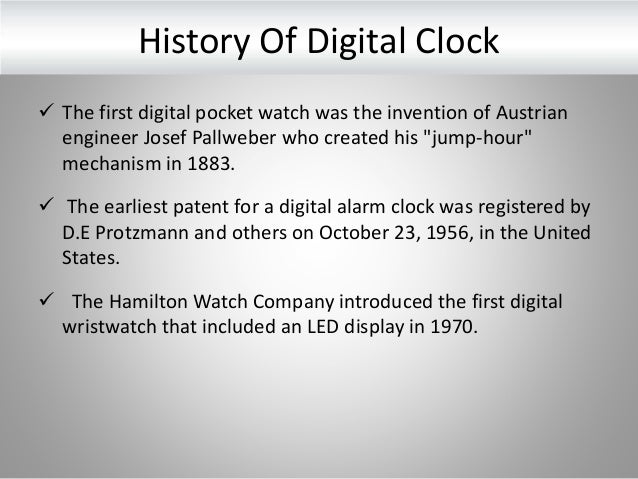 History Of Digital Clock

✓ The first digital pocket watch was the invention of Austrian engineer Josef Pallweber who created his "jump-hour" mechanism in 1883.

✓ The earliest patent for a digital alarm clock was registered by D.E Protzmann and others on October 23, 1956, in the United States.

✓ The Hamilton Watch Company introduced the first digital wristwatch that included an LED display in 1970.